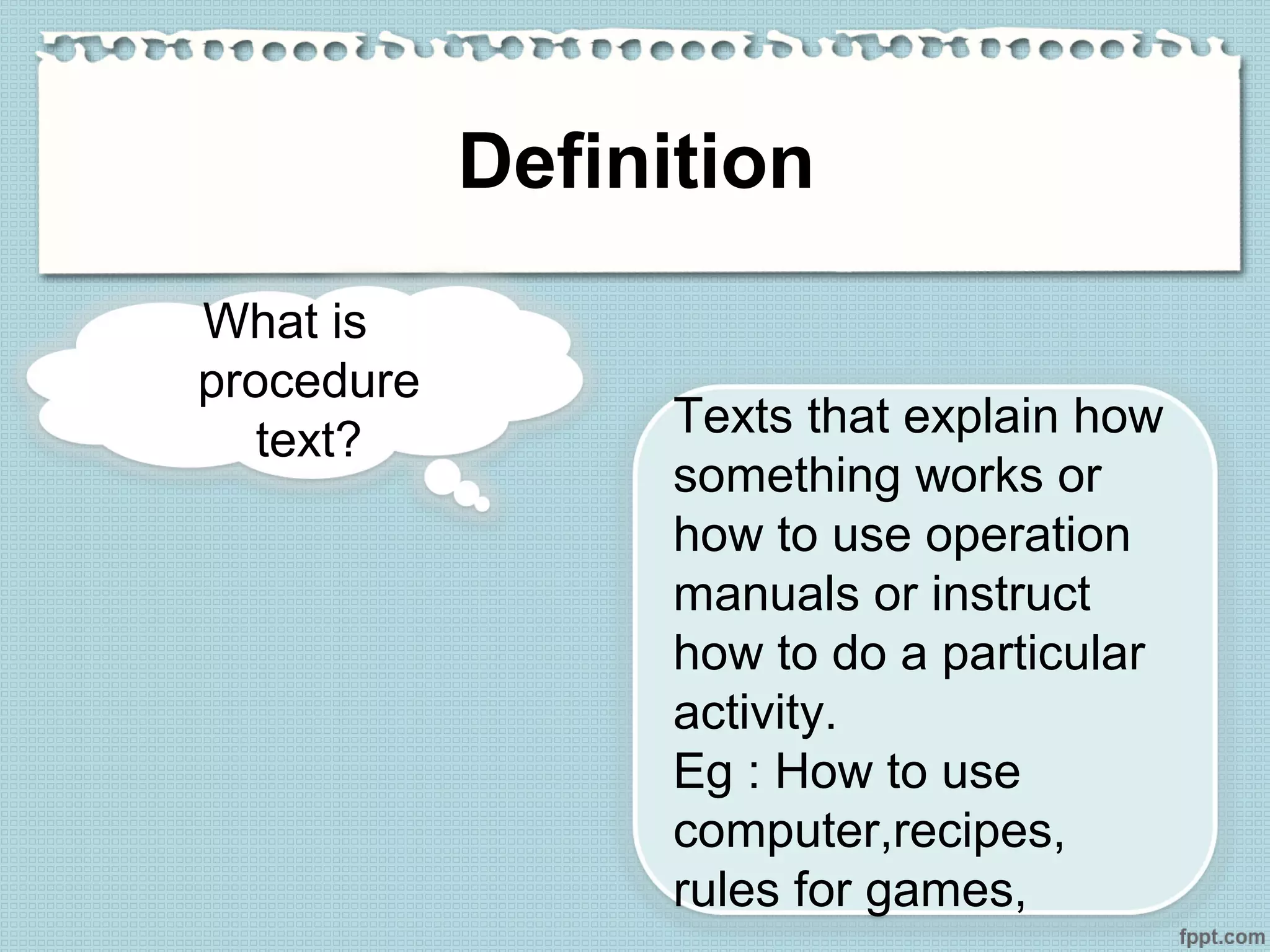 Definition

What is procedure text?

Texts that explain how something works or how to use operation manuals or instruct how to do a particular activity.
Eg : How to use computer,recipes, rules for games,

fppt.com